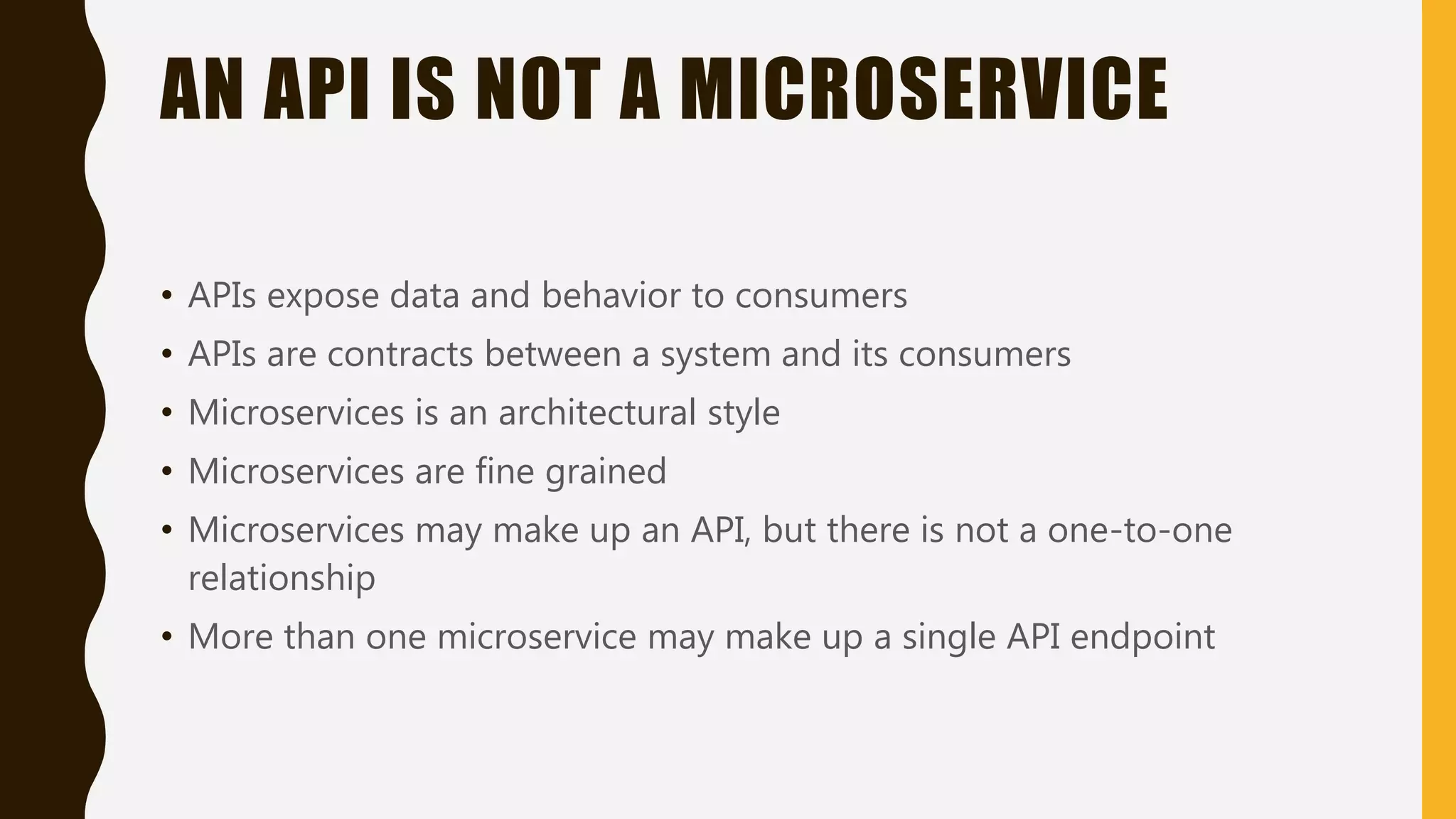 AN API IS NOT A MICROSERVICE

• APIs expose data and behavior to consumers
• APIs are contracts between a system and its consumers
• Microservices is an architectural style
• Microservices are fine grained
• Microservices may make up an API, but there is not a one-to-one relationship
• More than one microservice may make up a single API endpoint